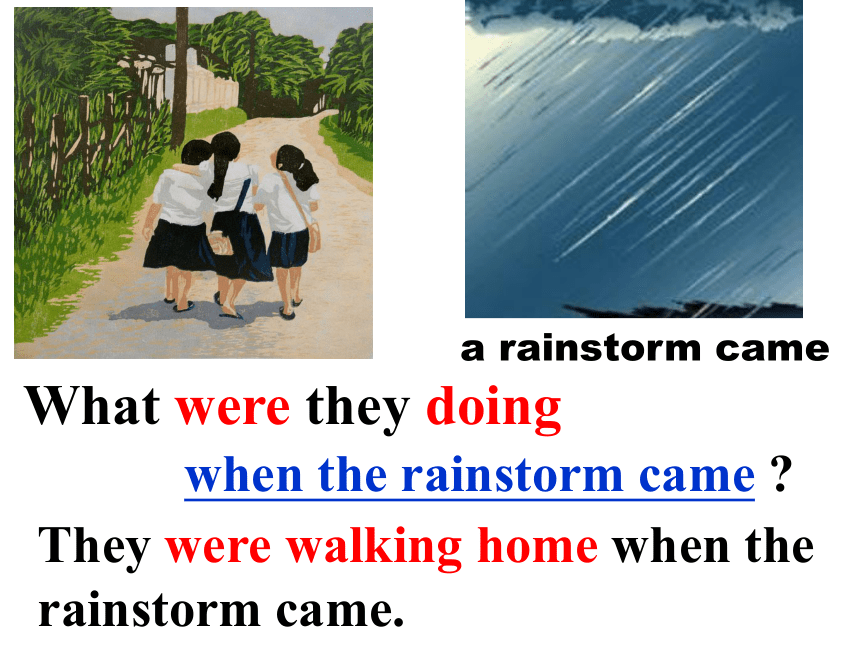 a rainstorm came

What were they doing when the rainstorm came ?

They were walking home when the rainstorm came.